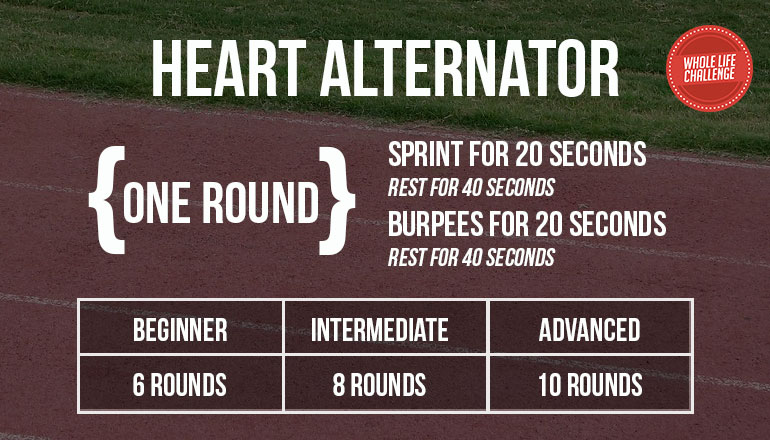 HEART ALTERNATOR

WHOLE LIFE CHALLENGE

{ONE ROUND}

SPRINT FOR 20 SECONDS
REST FOR 40 SECONDS
BURPEES FOR 20 SECONDS
REST FOR 40 SECONDS

| BEGINNER | INTERMEDIATE | ADVANCED |
|---|---|---|
| 6 ROUNDS | 8 ROUNDS | 10 ROUNDS |